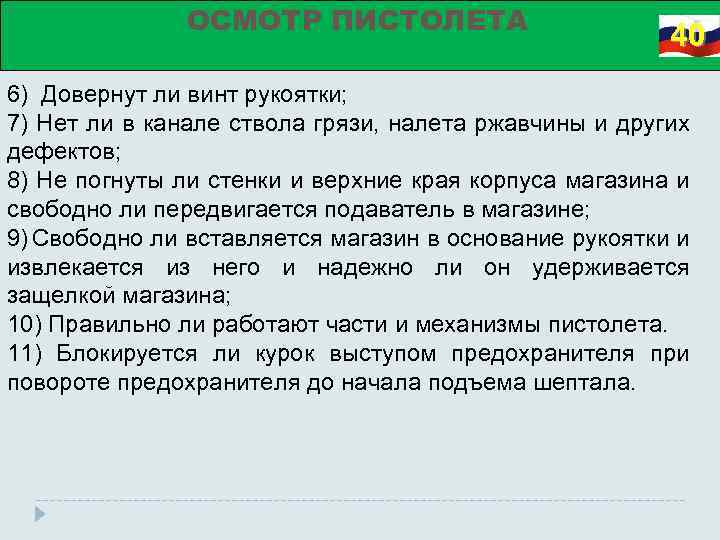 ОСМОТР ПИСТОЛЕТА

40

6) Довернут ли винт рукоятки;
7) Нет ли в канале ствола грязи, налета ржавчины и других дефектов;
8) Не погнуты ли стенки и верхние края корпуса магазина и свободно ли передвигается подаватель в магазине;
9) Свободно ли вставляется магазин в основание рукоятки и извлекается из него и надежно ли он удерживается защелкой магазина;
10) Правильно ли работают части и механизмы пистолета.
11) Блокируется ли курок выступом предохранителя при повороте предохранителя до начала подъема шептала.